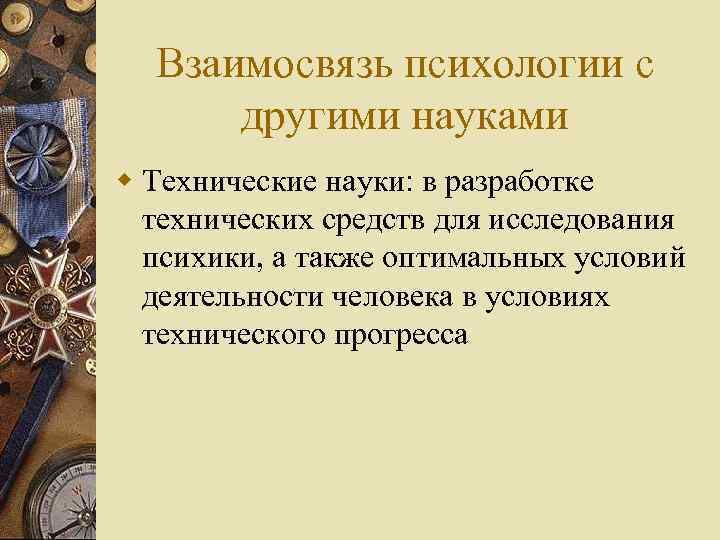 Взаимосвязь психологии с другими науками

Технические науки: в разработке технических средств для исследования психики, а также оптимальных условий деятельности человека в условиях технического прогресса